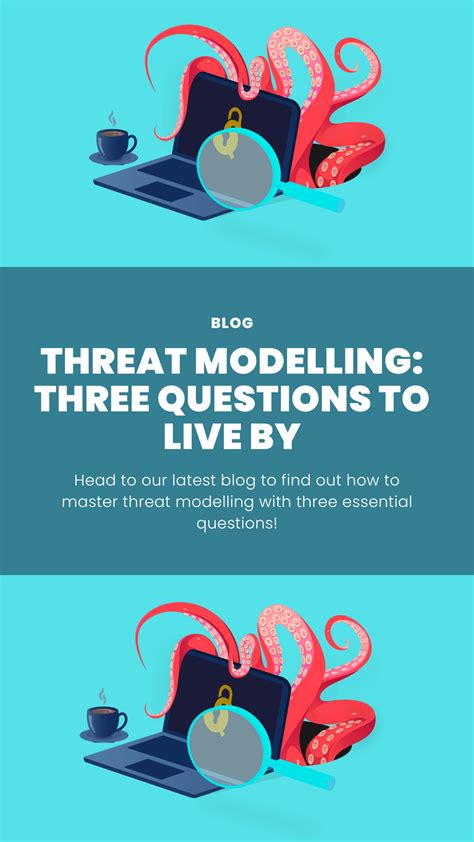 BLOG

THREAT MODELLING: THREE QUESTIONS TO LIVE BY

Head to our latest blog to find out how to master threat modelling with three essential questions!